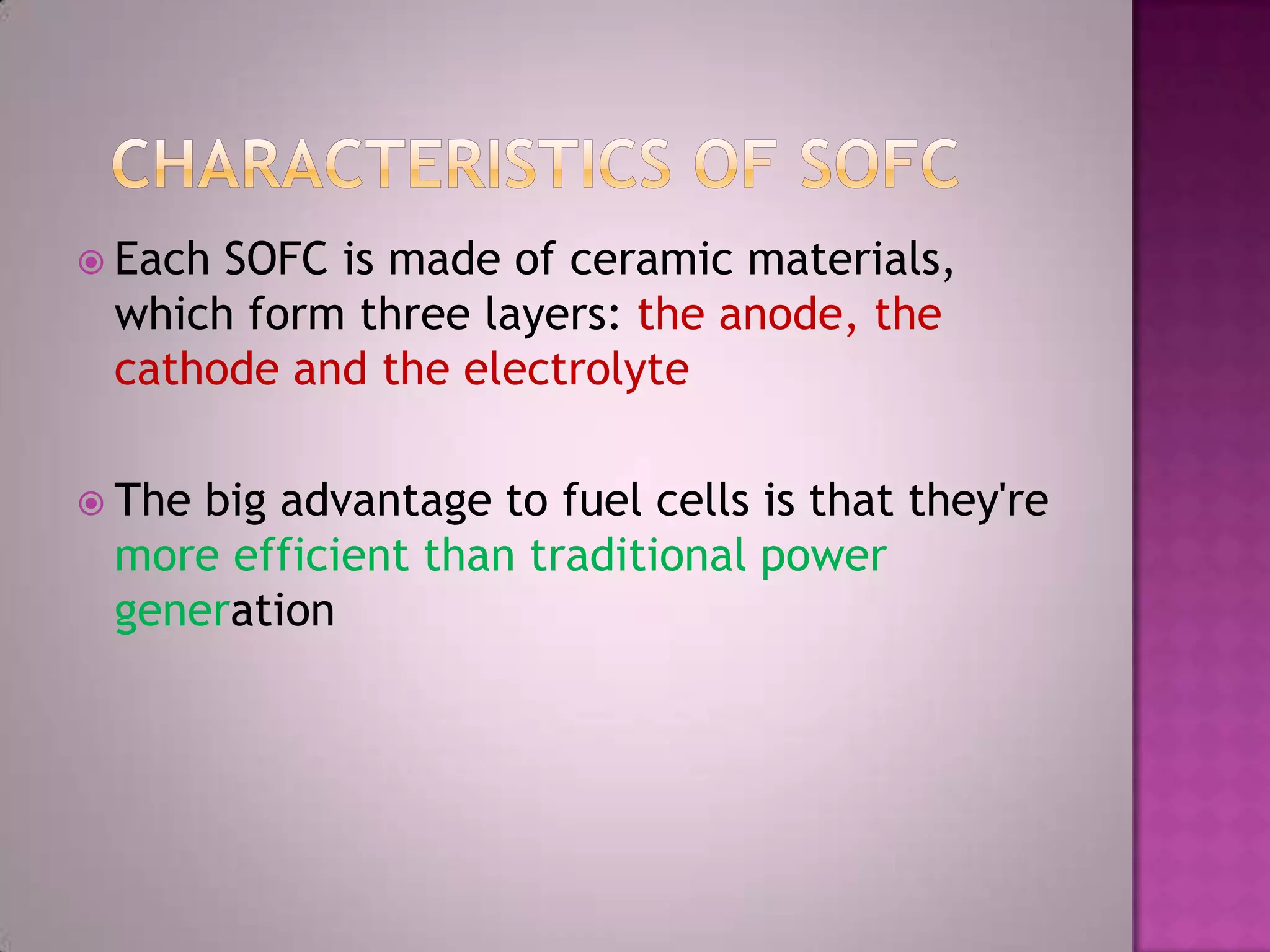 CHARACTERISTICS OF SOFC

Each SOFC is made of ceramic materials, which form three layers: the anode, the cathode and the electrolyte

The big advantage to fuel cells is that they're more efficient than traditional power generation